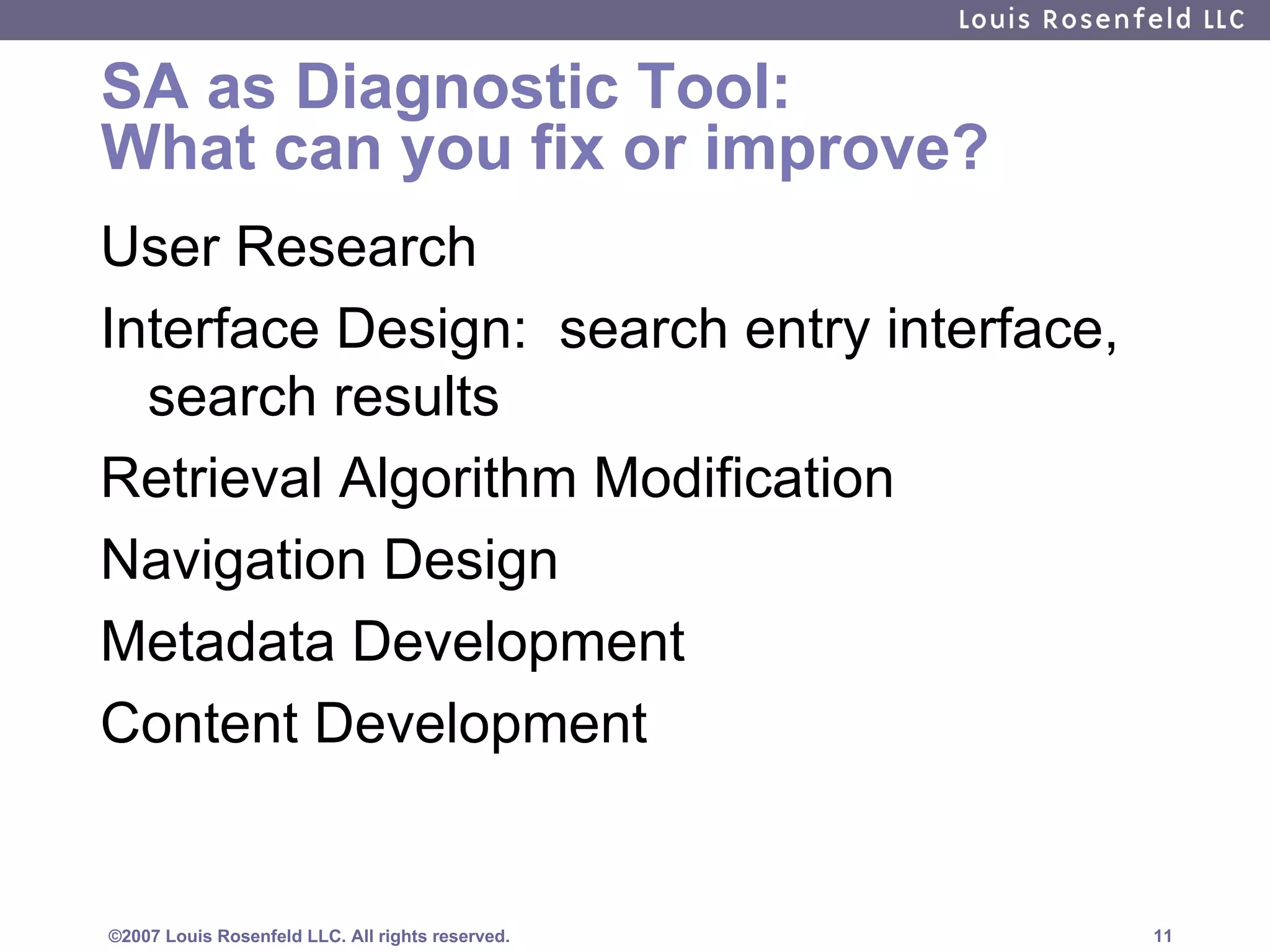 Louis Rosenfeld LLC

SA as Diagnostic Tool:
What can you fix or improve?

User Research

Interface Design: search entry interface, search results

Retrieval Algorithm Modification

Navigation Design

Metadata Development

Content Development

©2007 Louis Rosenfeld LLC. All rights reserved.

11